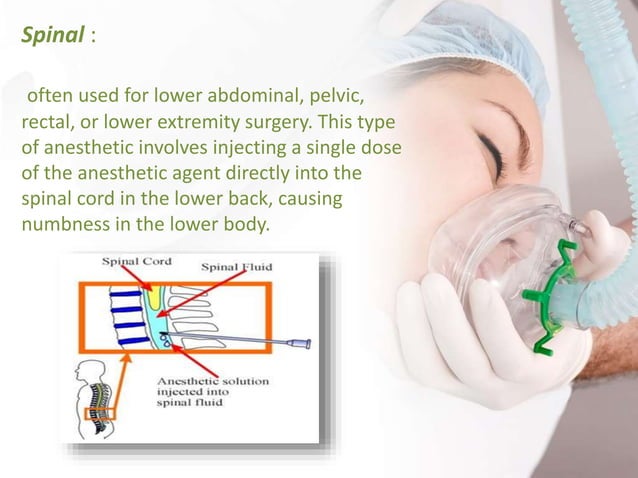 Spinal :

often used for lower abdominal, pelvic, rectal, or lower extremity surgery. This type of anesthetic involves injecting a single dose of the anesthetic agent directly into the spinal cord in the lower back, causing numbness in the lower body.

Spinal Cord

Spinal Fluid

Anesthetic solution injected into spinal fluid